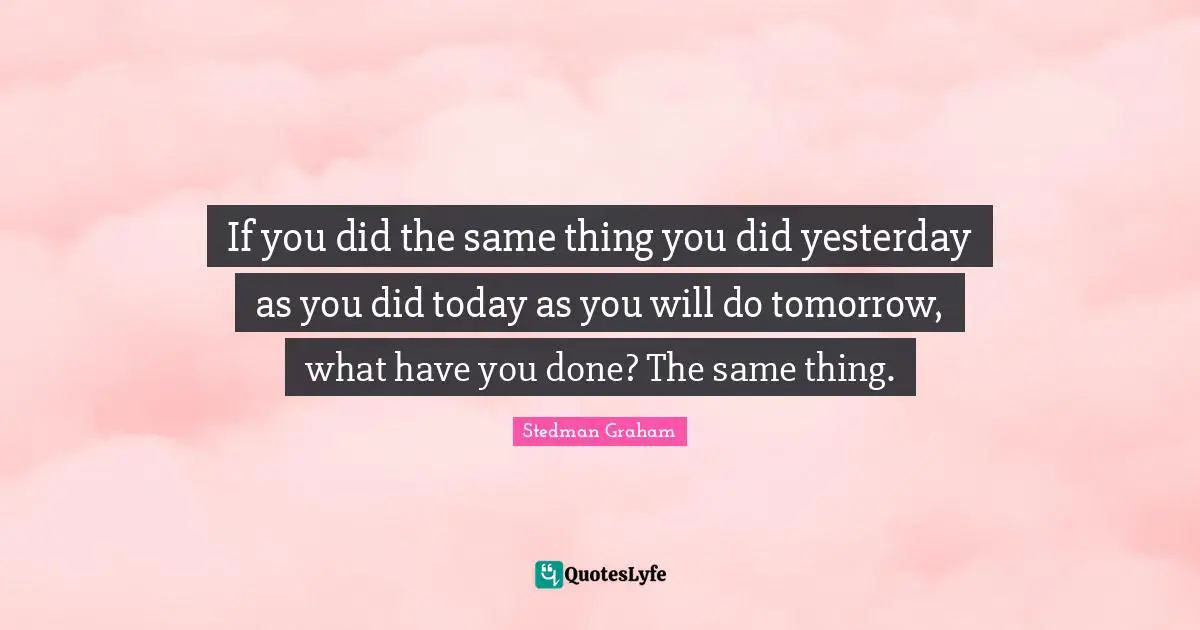 If you did the same thing you did yesterday as you did today as you will do tomorrow, what have you done? The same thing.

Stedman Graham

QuotesLyfe